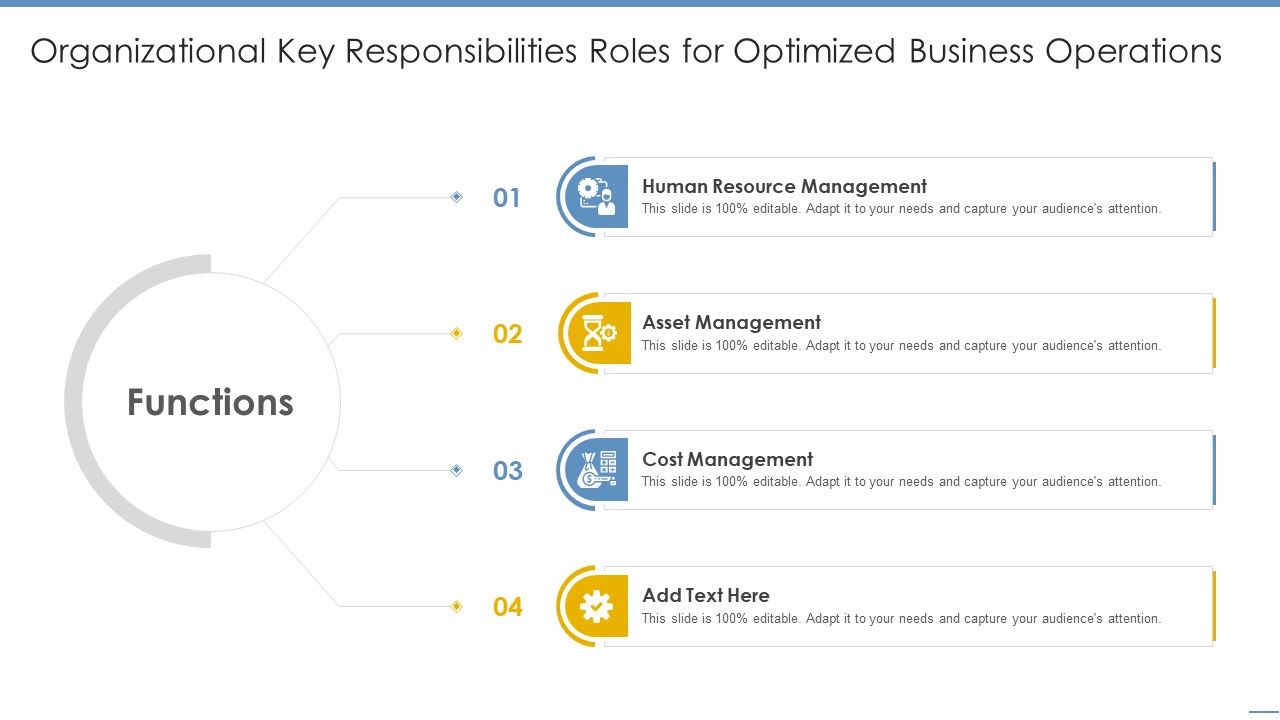 Organizational Key Responsibilities Roles for Optimized Business Operations

Functions

01

Human Resource Management

This slide is 100% editable. Adapt it to your needs and capture your audience's attention.

02

Asset Management

This slide is 100% editable. Adapt it to your needs and capture your audience's attention.

03

Cost Management

This slide is 100% editable. Adapt it to your needs and capture your audience's attention.

04

Add Text Here

This slide is 100% editable. Adapt it to your needs and capture your audience's attention.